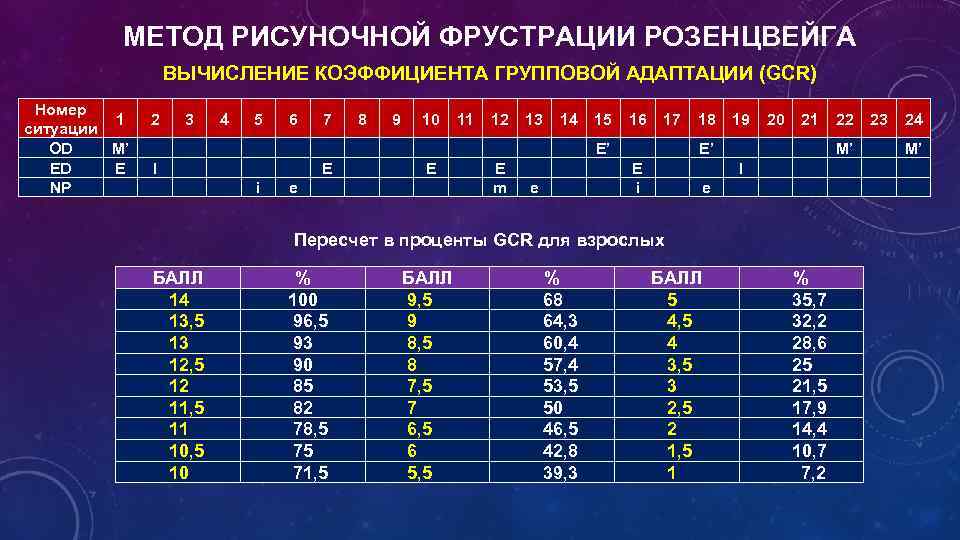 МЕТОД РИСУНОЧНОЙ ФРУСТРАЦИИ РОЗЕНЦВЕЙГА

ВЫЧИСЛЕНИЕ КОЭФФИЦИЕНТА ГРУППОВОЙ АДАПТАЦИИ (GCR)

| Номер ситуации | 1 | 2 | 3 | 4 | 5 | 6 | 7 | 8 | 9 | 10 | 11 | 12 | 13 | 14 | 15 | 16 | 17 | 18 | 19 | 20 | 21 | 22 | 23 | 24 |
|---|---|---|---|---|---|---|---|---|---|---|---|---|---|---|---|---|---|---|---|---|---|---|---|---|
| OD | M' | | | | | | | | | | | | | | E' | | | E' | | | | M' | | M' |
| ED | E | I | | | | | E | | | E | | E | | | | E | | | I | | | | | |
| NP | | | | | i | e | | | | | | m | e | | | i | | e | | | | | | |

Пересчет в проценты GCR для взрослых

| БАЛЛ | % | БАЛЛ | % | БАЛЛ | % |
|---|---|---|---|---|---|
| 14 | 100 | 9,5 | 68 | 5 | 35,7 |
| 13,5 | 96,5 | 9 | 64,3 | 4,5 | 32,2 |
| 13 | 93 | 8,5 | 60,4 | 4 | 28,6 |
| 12,5 | 90 | 8 | 57,4 | 3,5 | 25 |
| 12 | 85 | 7,5 | 53,5 | 3 | 21,5 |
| 11,5 | 82 | 7 | 50 | 2,5 | 17,9 |
| 11 | 78,5 | 6,5 | 46,5 | 2 | 14,4 |
| 10,5 | 75 | 6 | 42,8 | 1,5 | 10,7 |
| 10 | 71,5 | 5,5 | 39,3 | 1 | 7,2 |